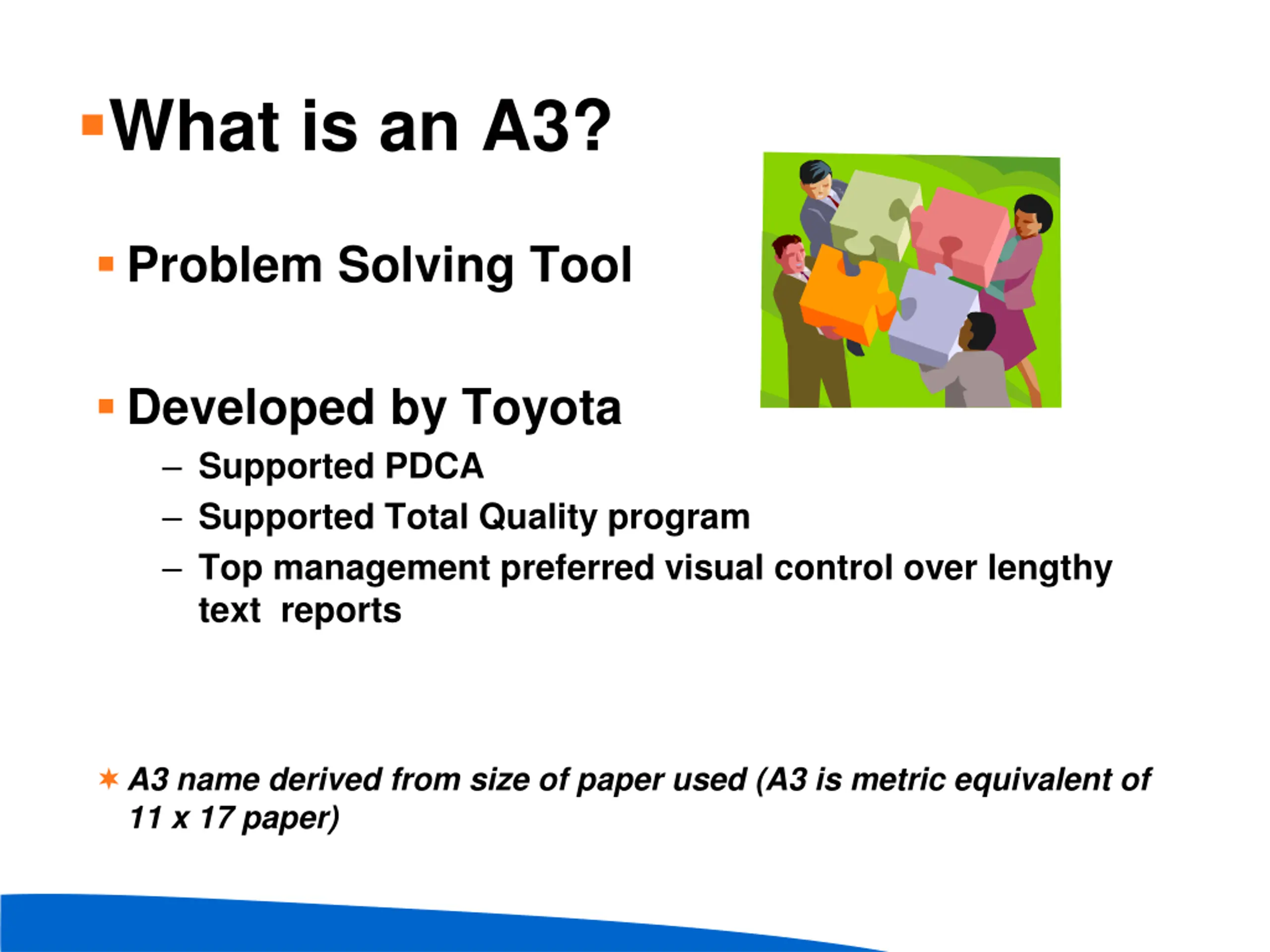 What is an A3?

Problem Solving Tool

Developed by Toyota

– Supported PDCA
– Supported Total Quality program
– Top management preferred visual control over lengthy text reports

A3 name derived from size of paper used (A3 is metric equivalent of 11 x 17 paper)